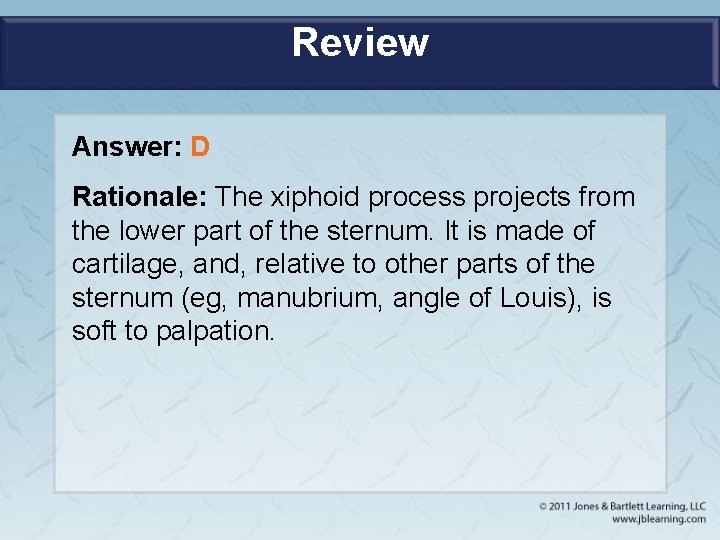 Review

Answer: D

Rationale: The xiphoid process projects from the lower part of the sternum. It is made of cartilage, and, relative to other parts of the sternum (eg, manubrium, angle of Louis), is soft to palpation.

© 2011 Jones & Bartlett Learning, LLC
www.jblearning.com